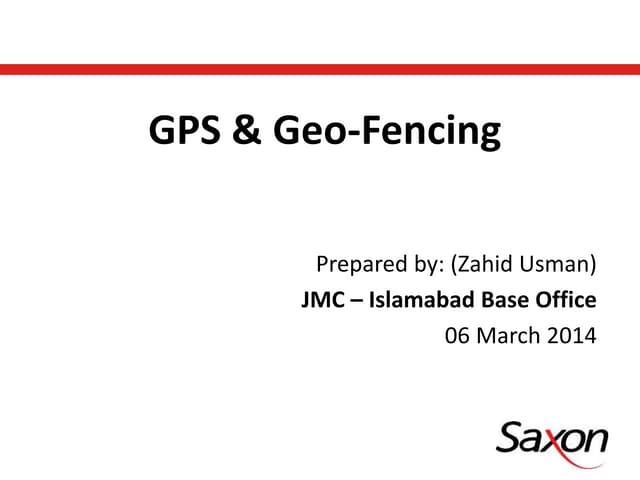 GPS & Geo-Fencing

Prepared by: (Zahid Usman)
JMC – Islamabad Base Office
06 March 2014

Saxon